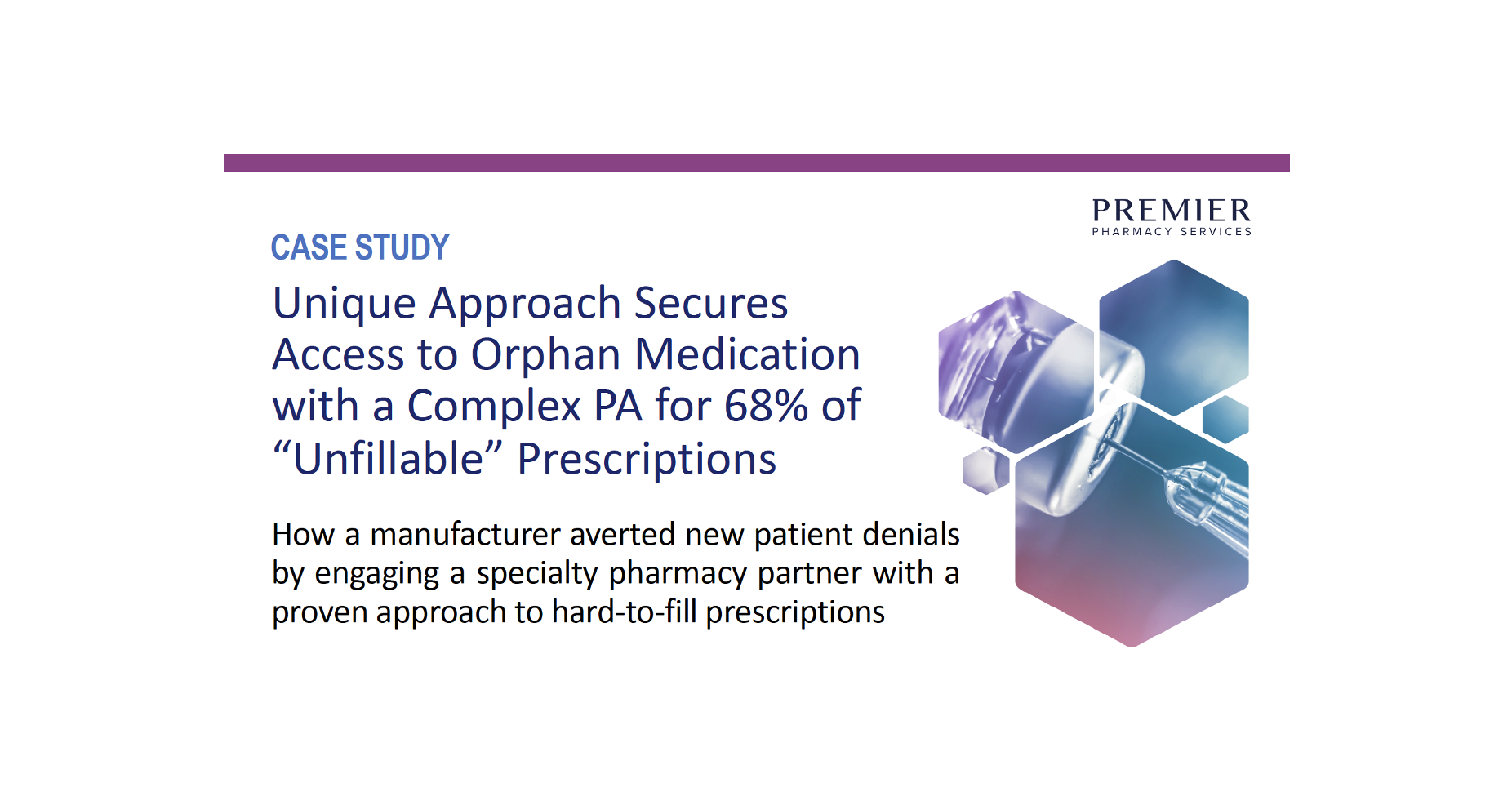 PREMIER
PHARMACY SERVICES

CASE STUDY

Unique Approach Secures Access to Orphan Medication with a Complex PA for 68% of “Unfillable” Prescriptions

How a manufacturer averted new patient denials by engaging a specialty pharmacy partner with a proven approach to hard-to-fill prescriptions